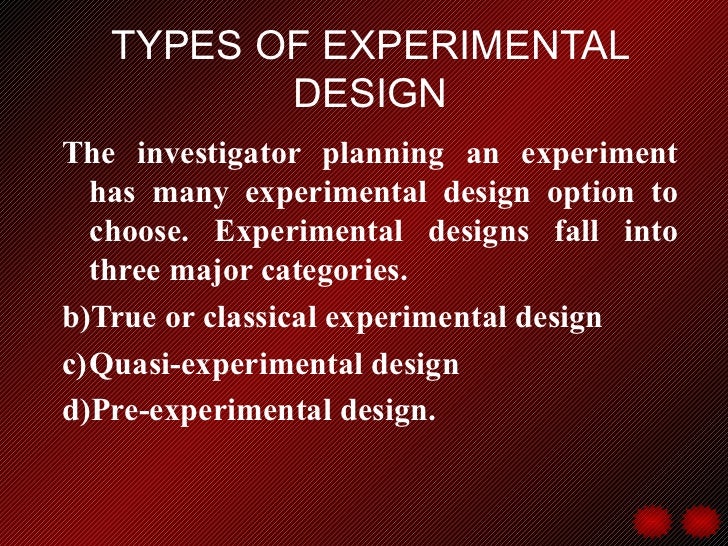 TYPES OF EXPERIMENTAL DESIGN

The investigator planning an experiment has many experimental design option to choose. Experimental designs fall into three major categories.

b)True or classical experimental design

c)Quasi-experimental design

d)Pre-experimental design.